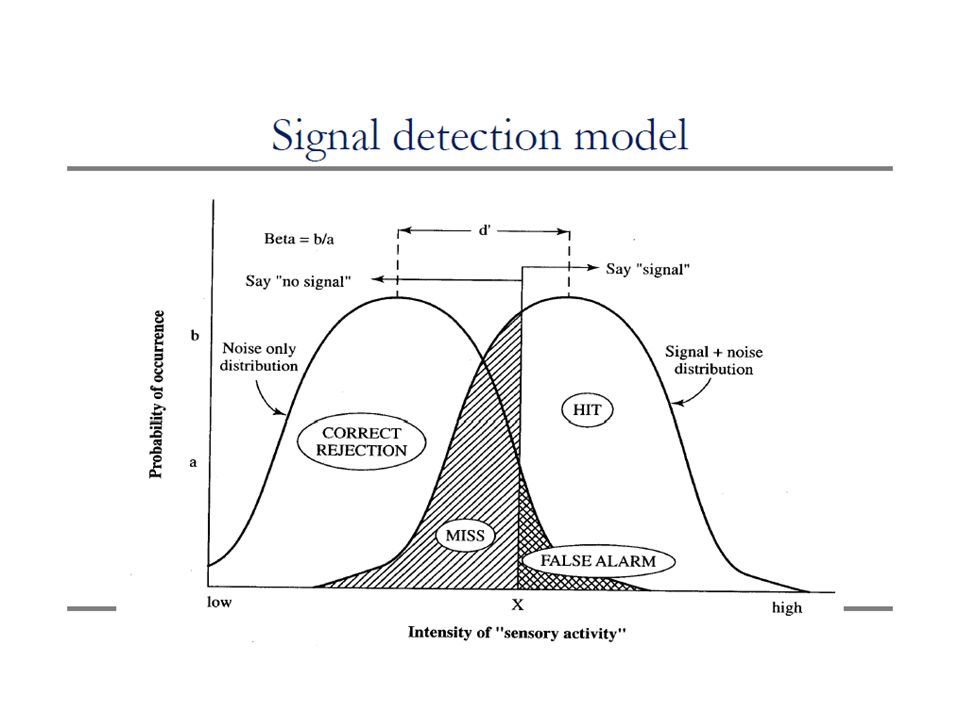 Signal detection model

Beta = b/a

d'

Say "no signal"

Say "signal"

Probability of occurrence

b

a

Noise only distribution

Signal + noise distribution

CORRECT REJECTION

HIT

MISS

FALSE ALARM

low

X

high

Intensity of "sensory activity"